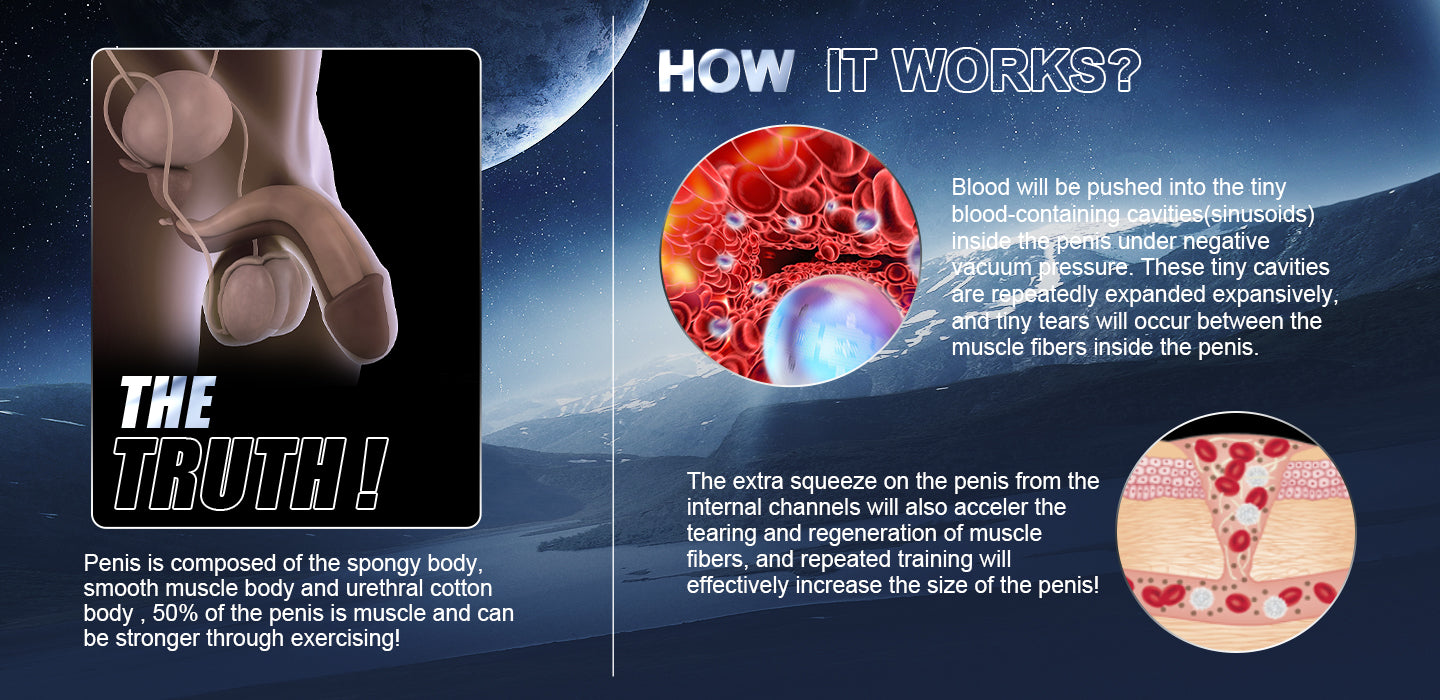 THE TRUTH !

Penis is composed of the spongy body, smooth muscle body and urethral cotton body , 50% of the penis is muscle and can be stronger through exercising!

HOW IT WORKS?

Blood will be pushed into the tiny blood-containing cavities(sinusoids) inside the penis under negative vacuum pressure. These tiny cavities are repeatedly expanded expansively, and tiny tears will occur between the muscle fibers inside the penis.

The extra squeeze on the penis from the internal channels will also acceler the tearing and regeneration of muscle fibers, and repeated training will effectively increase the size of the penis!